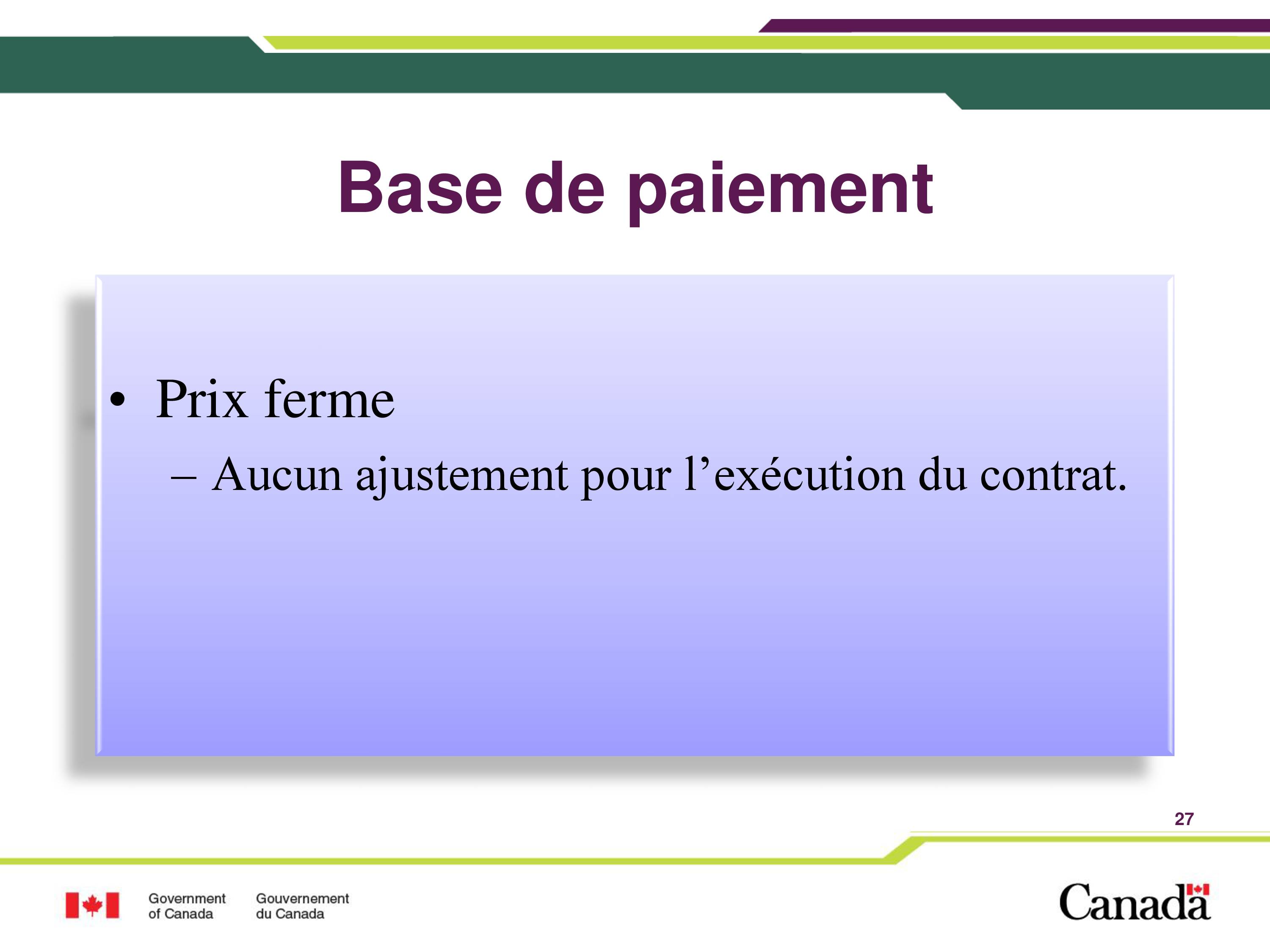 Base de paiement

• Prix ferme
– Aucun ajustement pour l’exécution du contrat.

27

Government of Canada Gouvernement du Canada

Canada